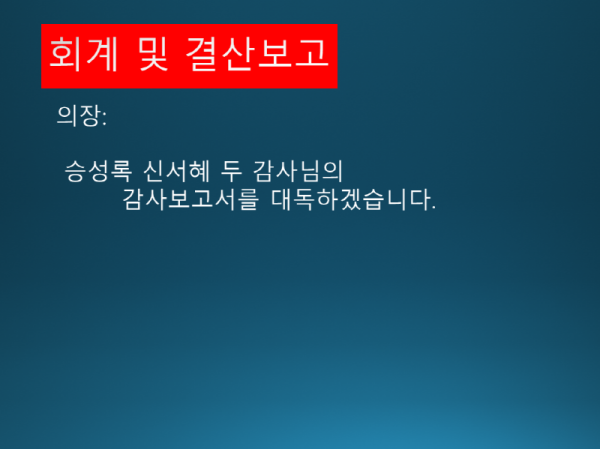 회계 및 결산보고

의장:

승성록 신서혜 두 감사님의 감사보고서를 대독하겠습니다.